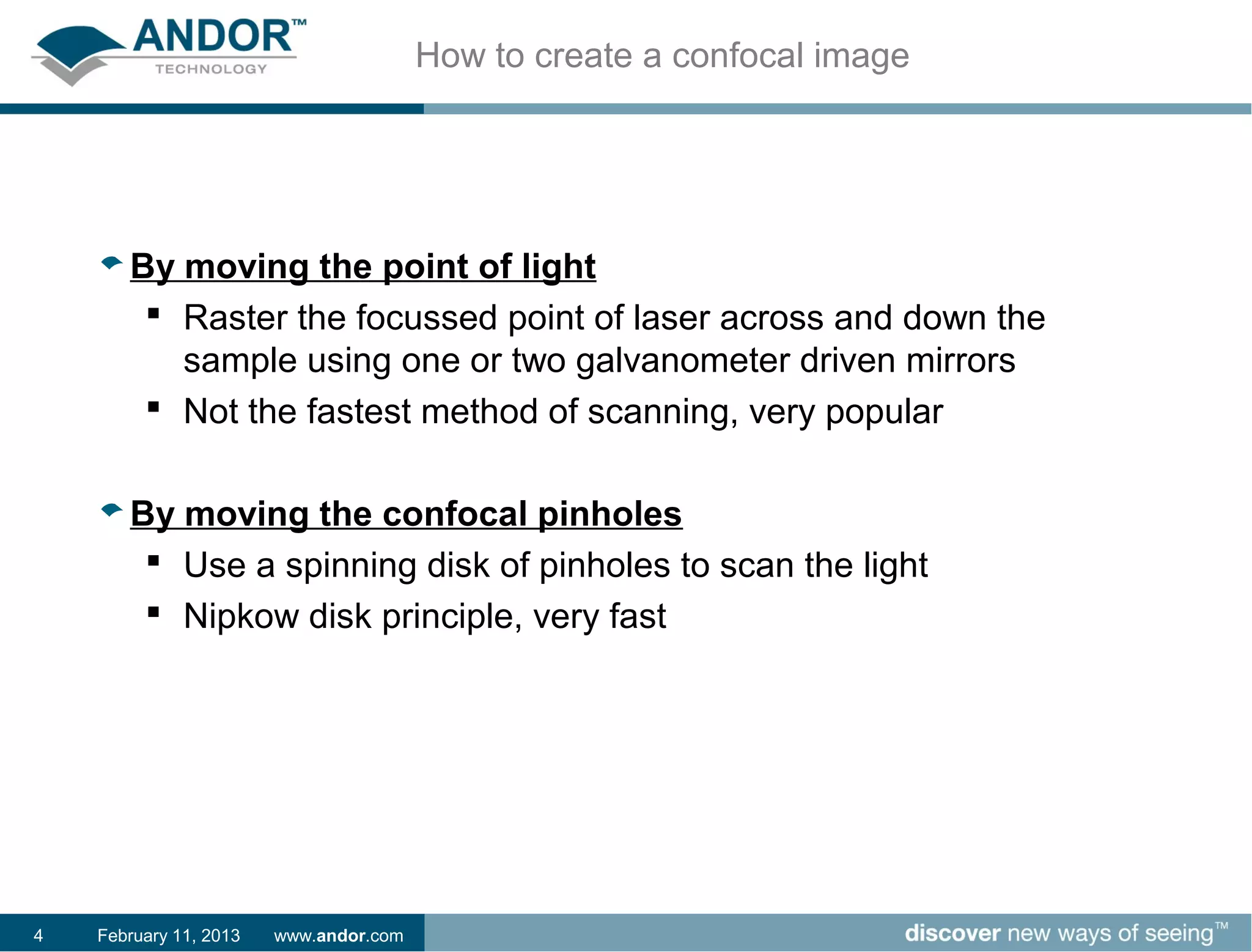 ANDOR™
TECHNOLOGY

How to create a confocal image

By moving the point of light

▪ Raster the focussed point of laser across and down the sample using one or two galvanometer driven mirrors

▪ Not the fastest method of scanning, very popular

By moving the confocal pinholes

▪ Use a spinning disk of pinholes to scan the light

▪ Nipkow disk principle, very fast

4 February 11, 2013 www.andor.com

discover new ways of seeing™